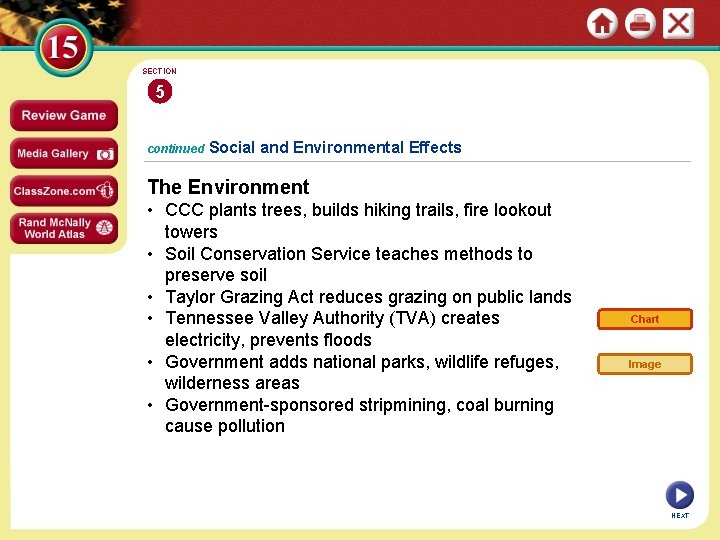 15

Review Game

Media Gallery

ClassZone.com

Rand McNally World Atlas

SECTION

5

continued Social and Environmental Effects

The Environment

• CCC plants trees, builds hiking trails, fire lookout towers
• Soil Conservation Service teaches methods to preserve soil
• Taylor Grazing Act reduces grazing on public lands
• Tennessee Valley Authority (TVA) creates electricity, prevents floods
• Government adds national parks, wildlife refuges, wilderness areas
• Government-sponsored stripmining, coal burning cause pollution

Chart

Image

NEXT